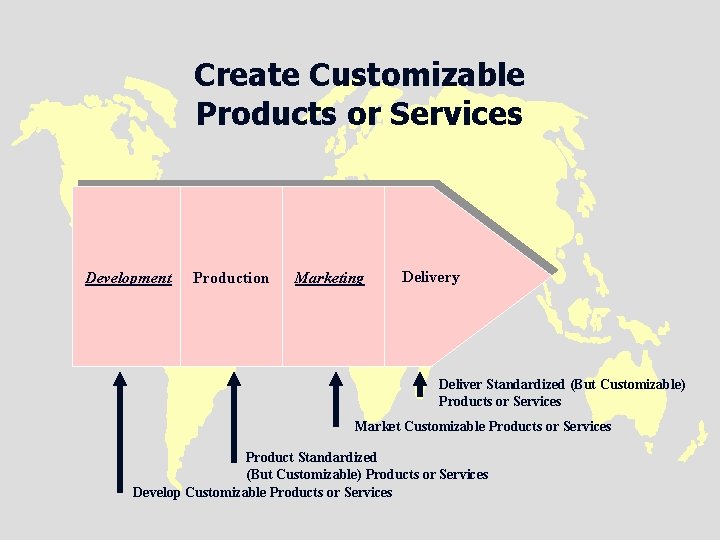 Create Customizable Products or Services

Development

Production

Marketing

Delivery

Deliver Standardized (But Customizable) Products or Services

Market Customizable Products or Services

Product Standardized (But Customizable) Products or Services

Develop Customizable Products or Services